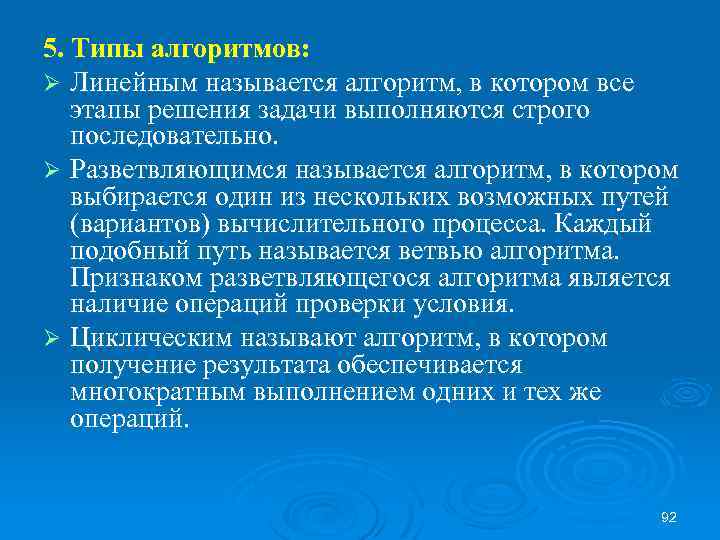 5. Типы алгоритмов:

➢ Линейным называется алгоритм, в котором все этапы решения задачи выполняются строго последовательно.

➢ Разветвляющимся называется алгоритм, в котором выбирается один из нескольких возможных путей (вариантов) вычислительного процесса. Каждый подобный путь называется ветвью алгоритма. Признаком разветвляющегося алгоритма является наличие операций проверки условия.

➢ Циклическим называют алгоритм, в котором получение результата обеспечивается многократным выполнением одних и тех же операций.

92